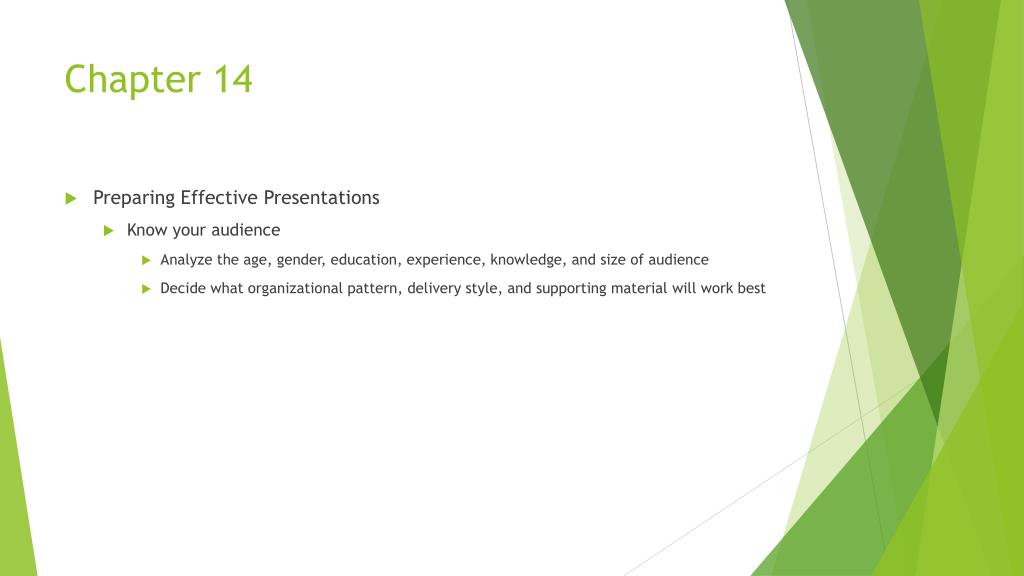 Chapter 14

Preparing Effective Presentations

Know your audience

Analyze the age, gender, education, experience, knowledge, and size of audience

Decide what organizational pattern, delivery style, and supporting material will work best